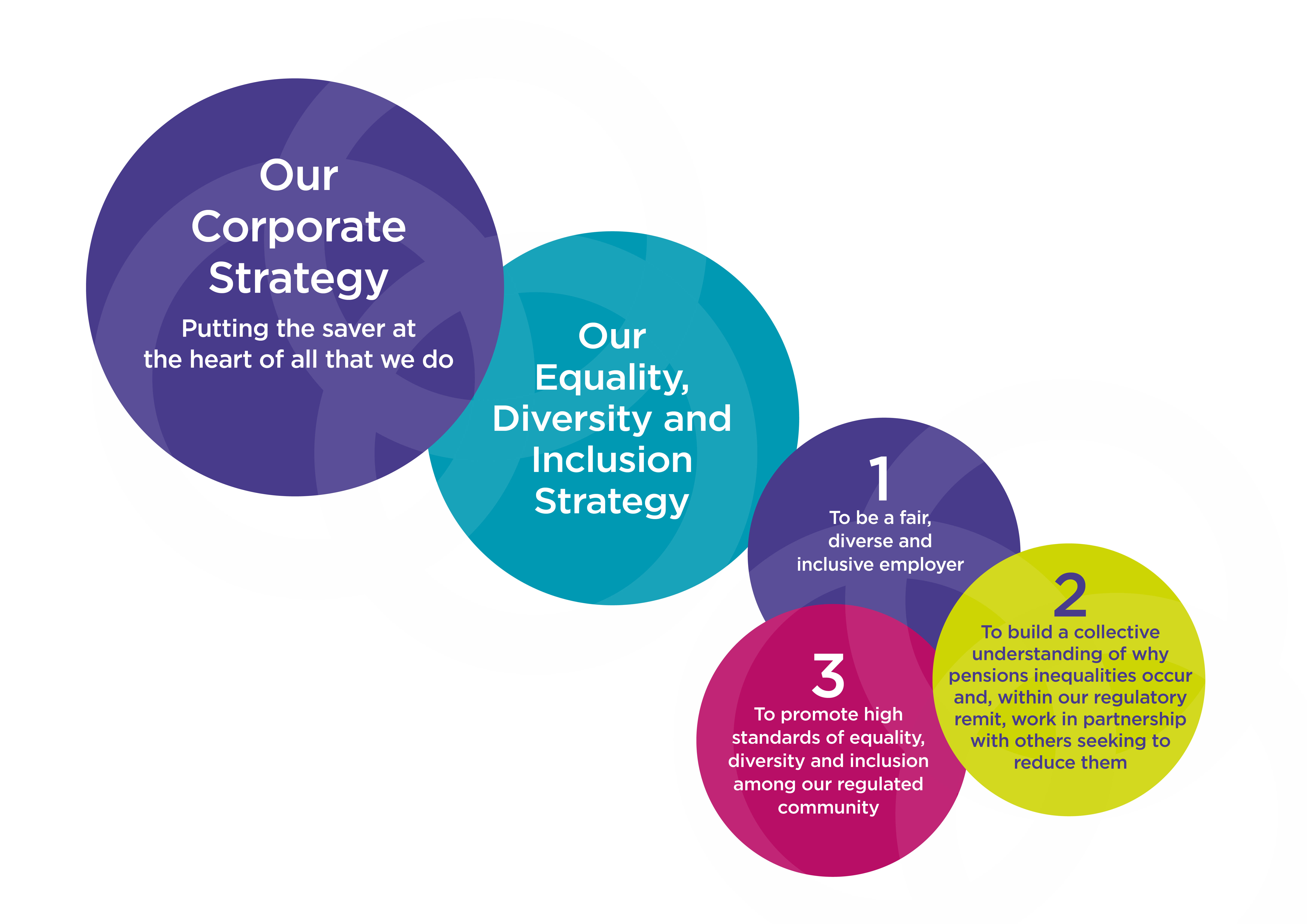 Our Corporate Strategy

Putting the saver at the heart of all that we do

Our Equality, Diversity and Inclusion Strategy

1

To be a fair, diverse and inclusive employer

2

To build a collective understanding of why pensions inequalities occur and, within our regulatory remit, work in partnership with others seeking to reduce them

3

To promote high standards of equality, diversity and inclusion among our regulated community